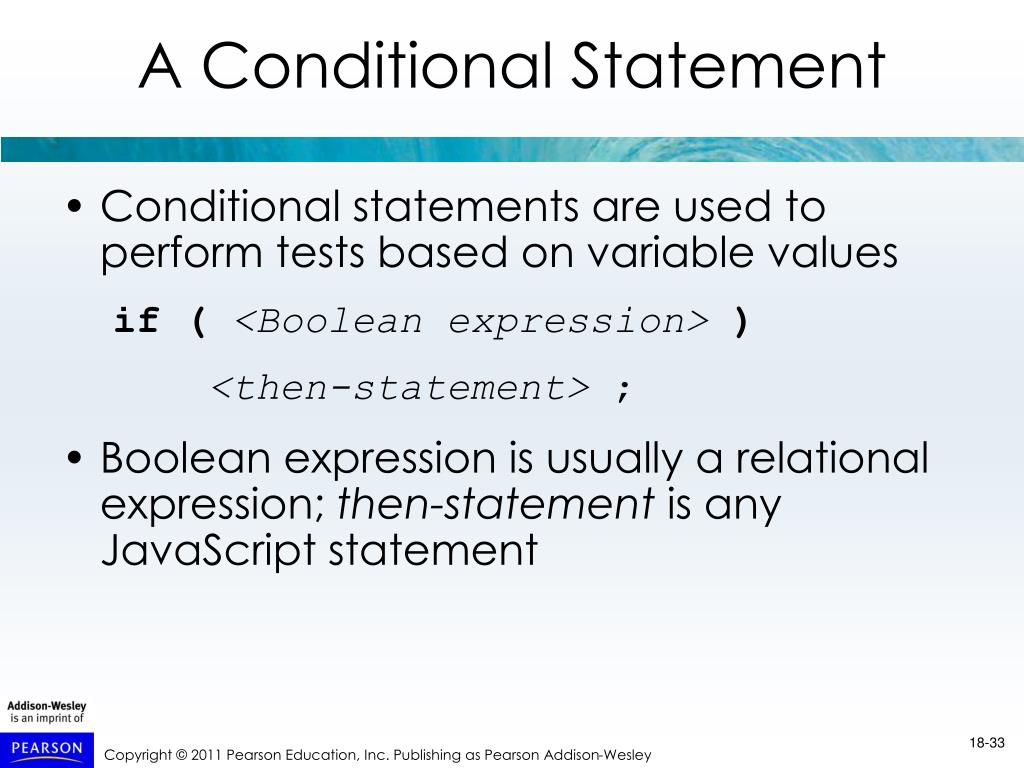 A Conditional Statement

• Conditional statements are used to perform tests based on variable values

if ( <Boolean expression> )

<then-statement> ;

• Boolean expression is usually a relational expression; then-statement is any JavaScript statement

Addison-Wesley
is an imprint of

PEARSON

Copyright © 2011 Pearson Education, Inc. Publishing as Pearson Addison-Wesley

18-33